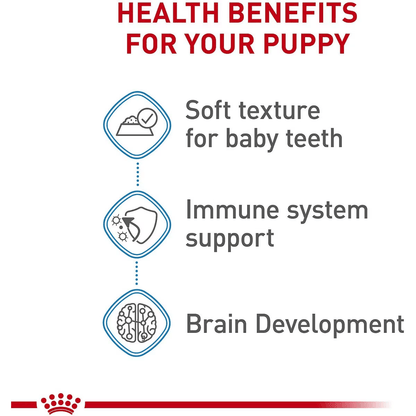 HEALTH BENEFITS FOR YOUR PUPPY

Soft texture for baby teeth

Immune system support

Brain Development